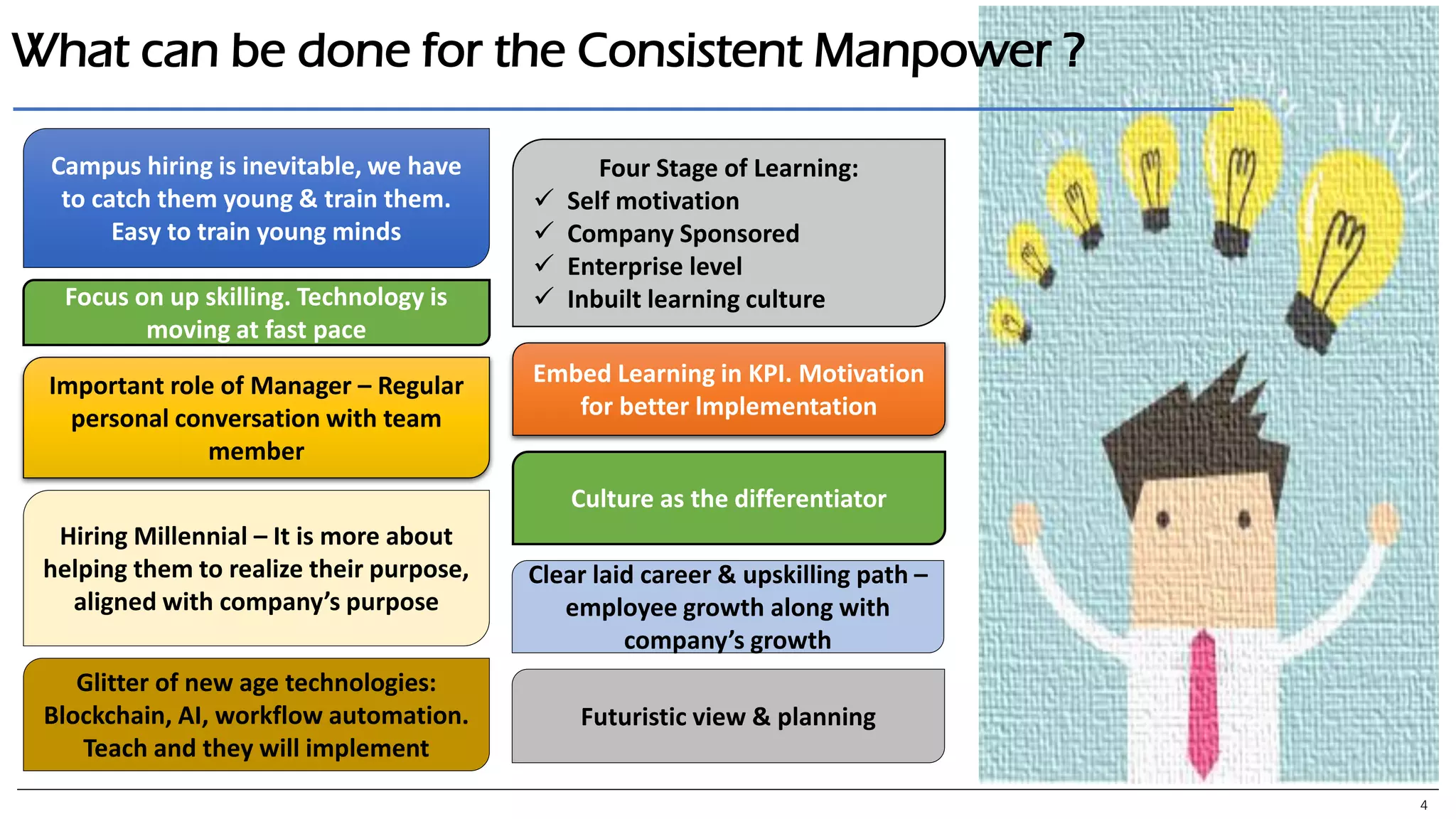 What can be done for the Consistent Manpower ?

Campus hiring is inevitable, we have to catch them young & train them. Easy to train young minds

Focus on up skilling. Technology is moving at fast pace

Important role of Manager – Regular personal conversation with team member

Hiring Millennial – It is more about helping them to realize their purpose, aligned with company's purpose

Glitter of new age technologies: Blockchain, AI, workflow automation. Teach and they will implement

Four Stage of Learning:
✓ Self motivation
✓ Company Sponsored
✓ Enterprise level
✓ Inbuilt learning culture

Embed Learning in KPI. Motivation for better Implementation

Culture as the differentiator

Clear laid career & upskilling path – employee growth along with company's growth

Futuristic view & planning

4